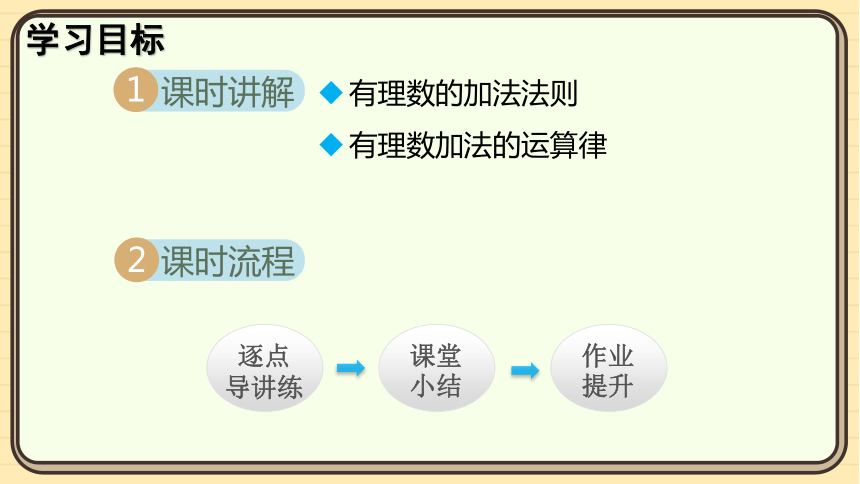 学习目标

1 课时讲解

◆ 有理数的加法法则

◆ 有理数加法的运算律

2 课时流程

逐点导讲练

课堂小结

作业提升